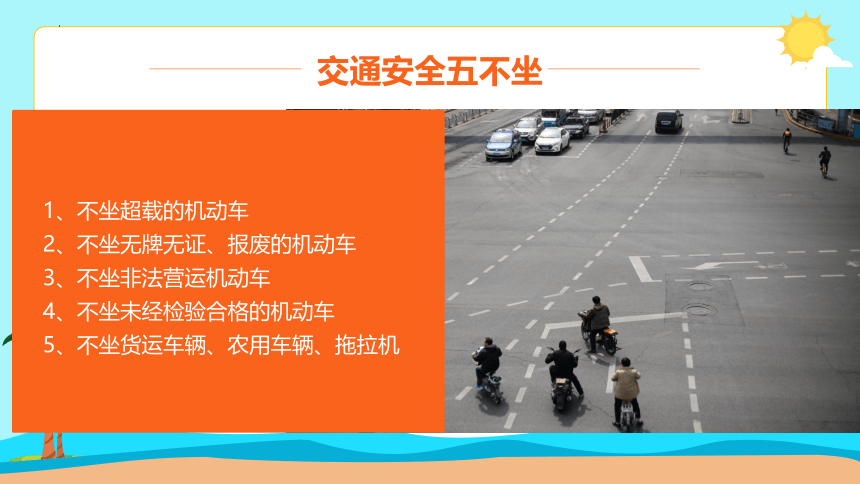 交通安全五不坐

1、不坐超载的机动车
2、不坐无牌无证、报废的机动车
3、不坐非法营运机动车
4、不坐未经检验合格的机动车
5、不坐货运车辆、农用车辆、拖拉机